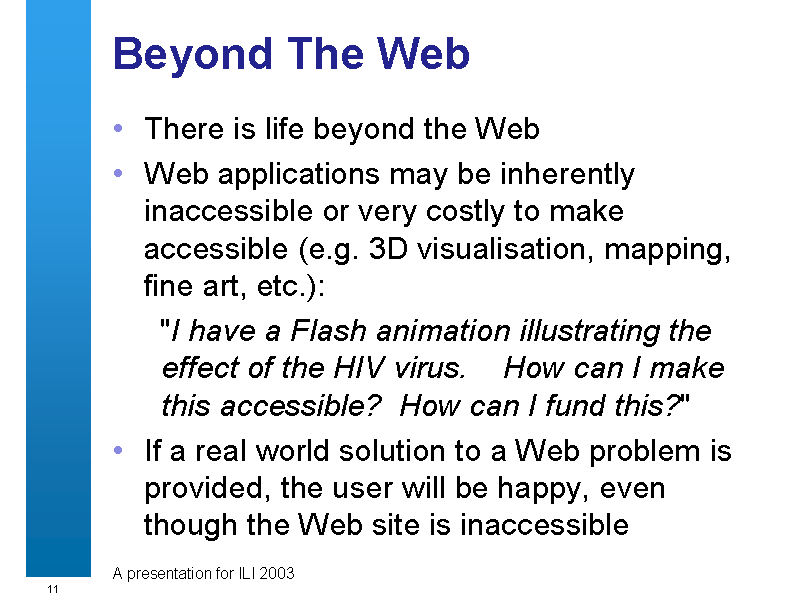 Beyond The Web

• There is life beyond the Web

• Web applications may be inherently inaccessible or very costly to make accessible (e.g. 3D visualisation, mapping, fine art, etc.):

"I have a Flash animation illustrating the effect of the HIV virus. How can I make this accessible? How can I fund this?"

• If a real world solution to a Web problem is provided, the user will be happy, even though the Web site is inaccessible

A presentation for ILI 2003

11